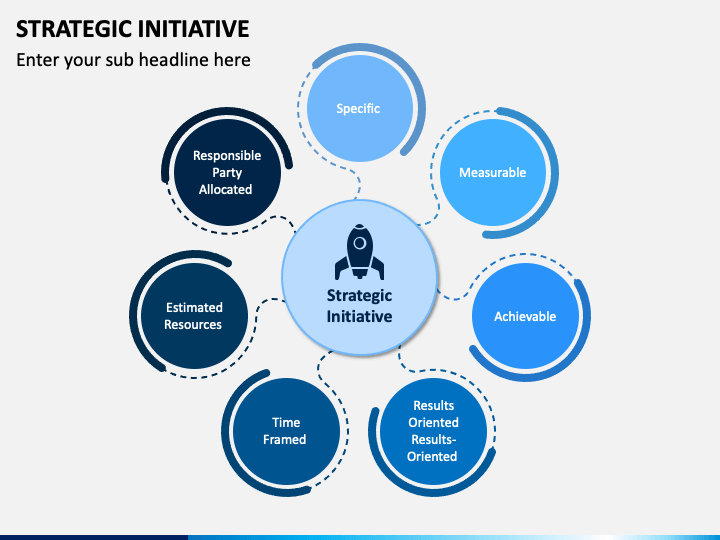 STRATEGIC INITIATIVE

Enter your sub headline here

Strategic Initiative

Specific

Measurable

Achievable

Results Oriented Results-Oriented

Time Framed

Estimated Resources

Responsible Party Allocated